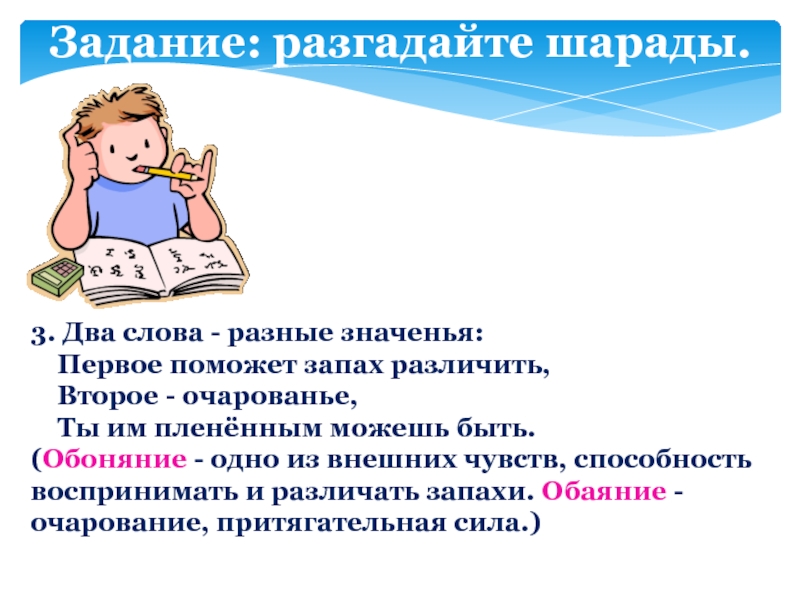 Задание: разгадайте шарады.

3. Два слова - разные значенья:
Первое поможет запах различить,
Второе - очарованье,
Ты им пленённым можешь быть.
(Обоняние - одно из внешних чувств, способность воспринимать и различать запахи. Обаяние - очарование, притягательная сила.)